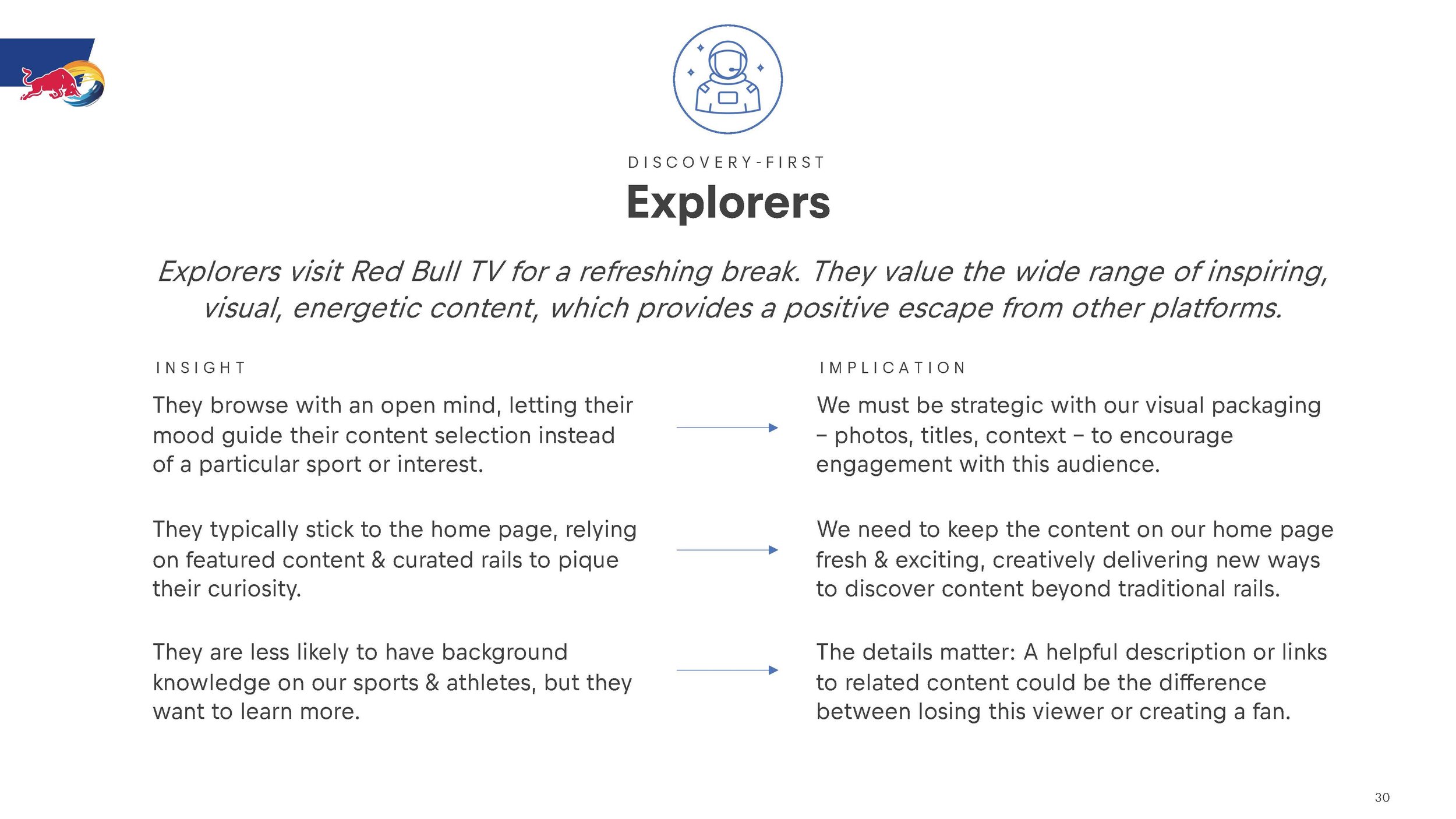 DISCOVERY-FIRST

Explorers

Explorers visit Red Bull TV for a refreshing break. They value the wide range of inspiring, visual, energetic content, which provides a positive escape from other platforms.

INSIGHT

They browse with an open mind, letting their mood guide their content selection instead of a particular sport or interest.

They typically stick to the home page, relying on featured content & curated rails to pique their curiosity.

They are less likely to have background knowledge on our sports & athletes, but they want to learn more.

IMPLICATION

We must be strategic with our visual packaging – photos, titles, context – to encourage engagement with this audience.

We need to keep the content on our home page fresh & exciting, creatively delivering new ways to discover content beyond traditional rails.

The details matter: A helpful description or links to related content could be the difference between losing this viewer or creating a fan.

30